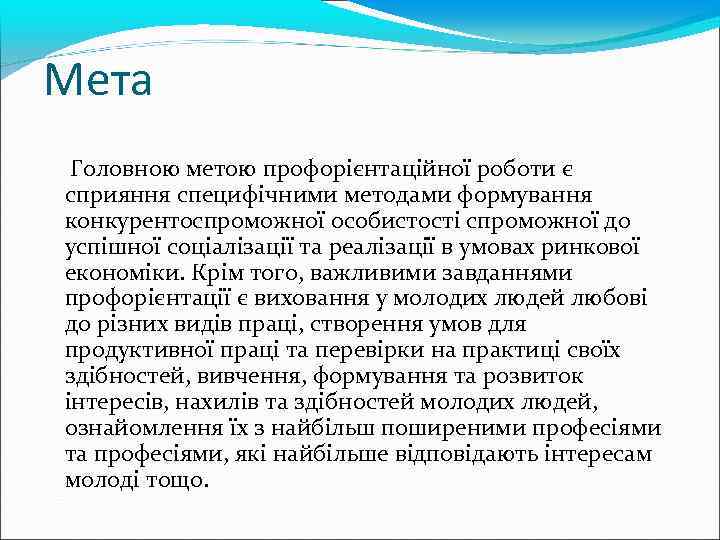 Мета

Головною метою профорієнтаційної роботи є сприяння специфічними методами формування конкурентоспроможної особистості спроможної до успішної соціалізації та реалізації в умовах ринкової економіки. Крім того, важливими завданнями профорієнтації є виховання у молодих людей любові до різних видів праці, створення умов для продуктивної праці та перевірки на практиці своїх здібностей, вивчення, формування та розвиток інтересів, нахилів та здібностей молодих людей, ознайомлення їх з найбільш поширеними професіями та професіями, які найбільше відповідають інтересам молоді тощо.